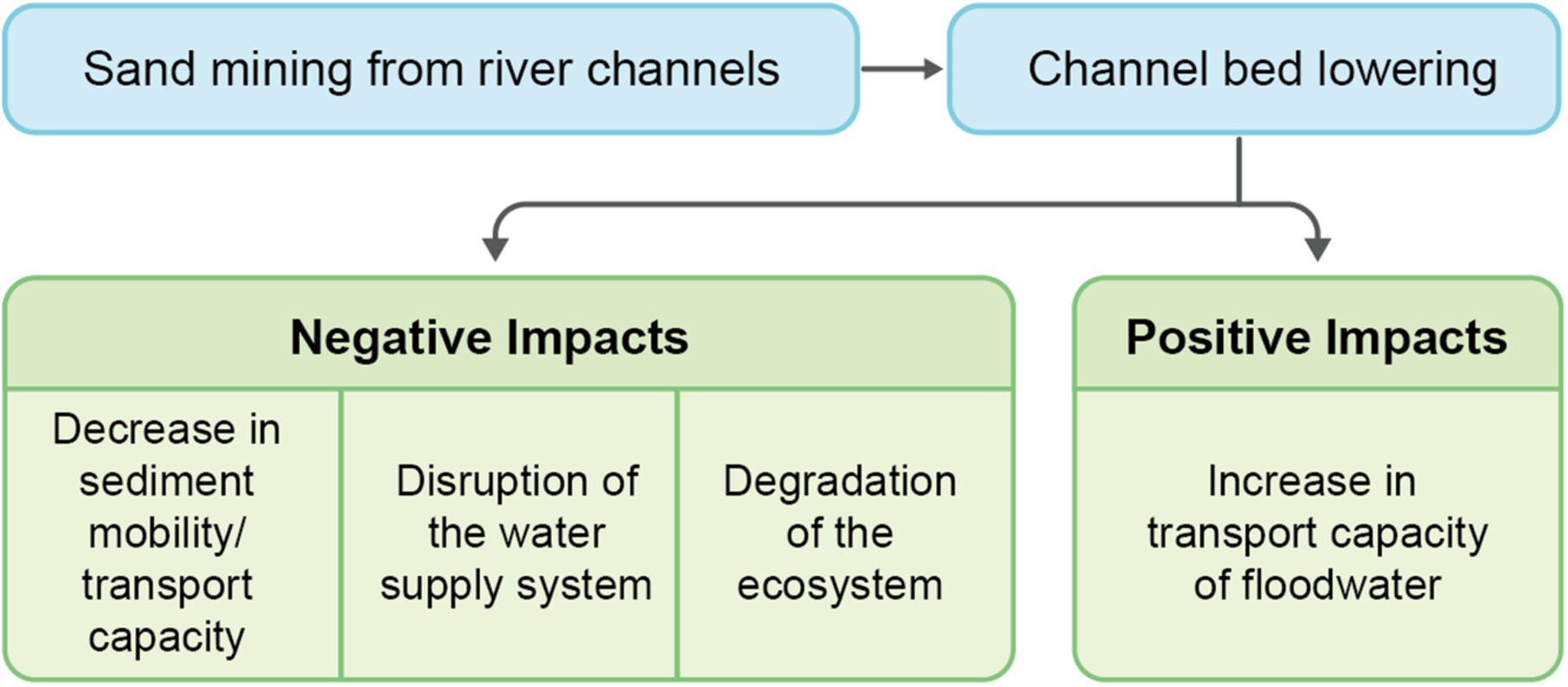 Sand mining from river channels

Channel bed lowering

Negative Impacts

Decrease in sediment mobility/ transport capacity

Disruption of the water supply system

Degradation of the ecosystem

Positive Impacts

Increase in transport capacity of floodwater